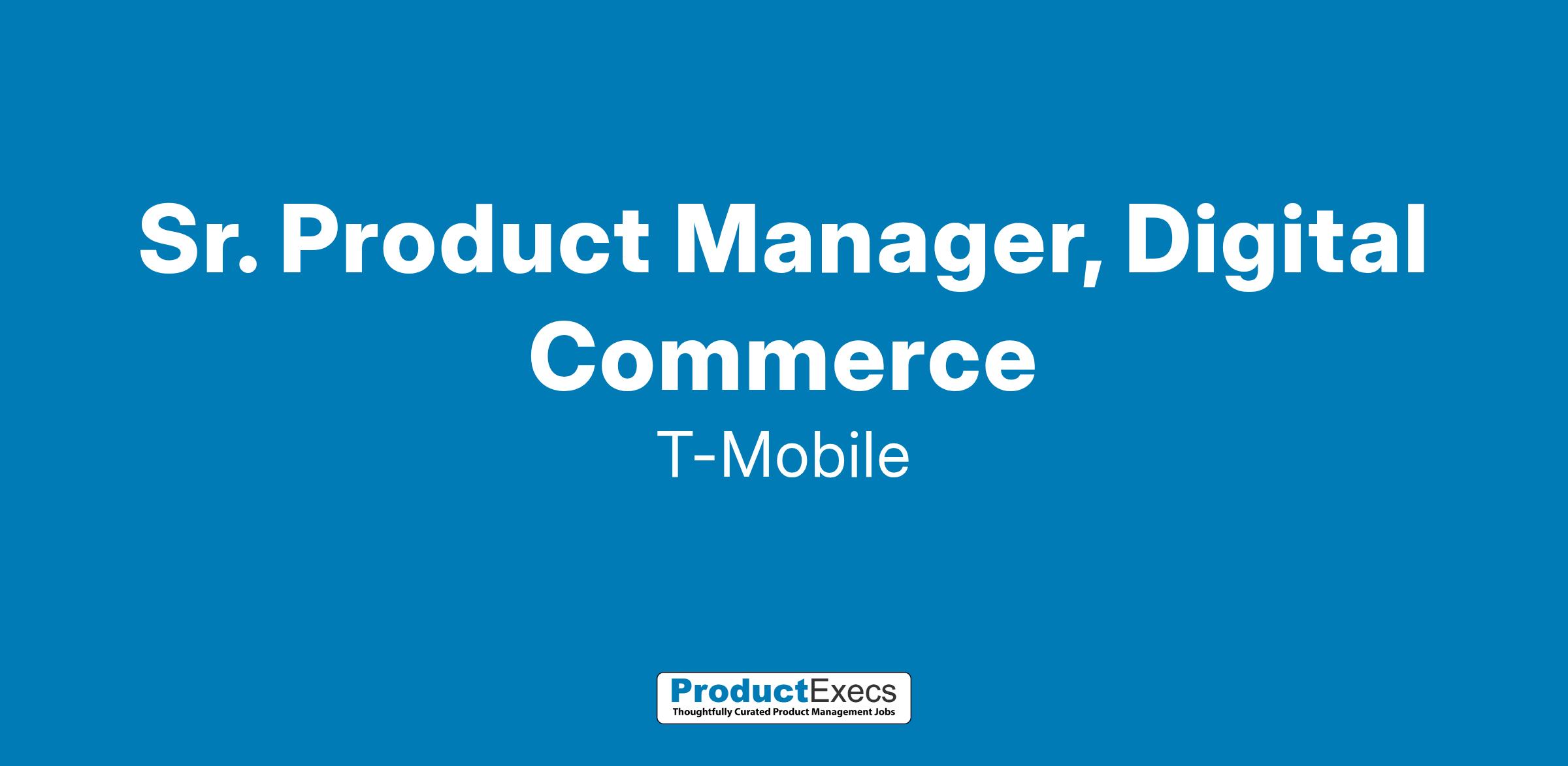 Sr. Product Manager, Digital Commerce

T-Mobile

ProductExecs
Thoughtfully Curated Product Management Jobs